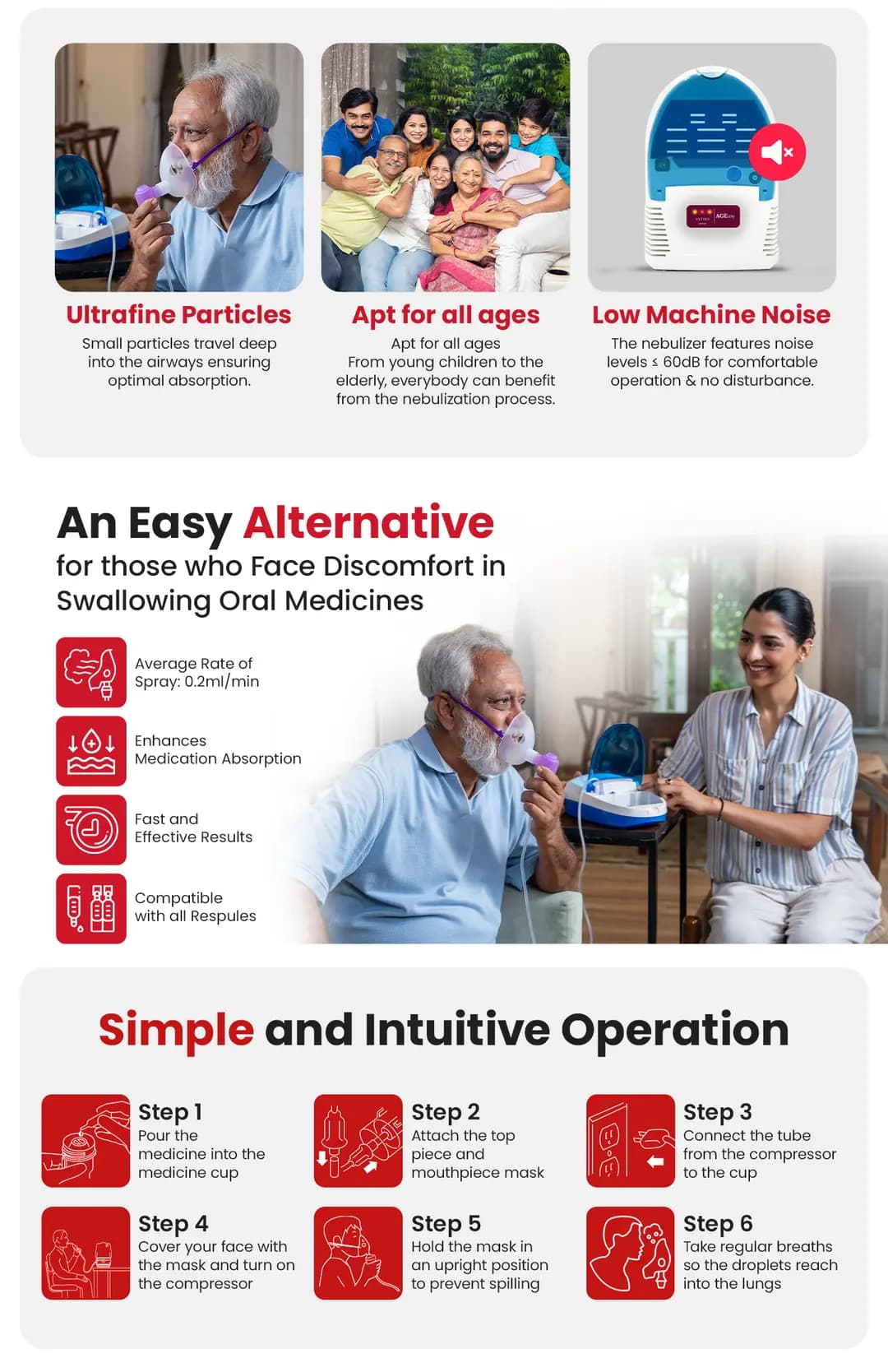 Ultrafine Particles
Small particles travel deep into the airways ensuring optimal absorption.

Apt for all ages
Apt for all ages From young children to the elderly, everybody can benefit from the nebulization process.

Low Machine Noise
The nebulizer features noise levels ≤ 60dB for comfortable operation & no disturbance.

An Easy Alternative
for those who Face Discomfort in Swallowing Oral Medicines

Average Rate of Spray: 0.2ml/min

Enhances Medication Absorption

Fast and Effective Results

Compatible with all Respules

Simple and Intuitive Operation

Step 1
Pour the medicine into the medicine cup

Step 2
Attach the top piece and mouthpiece mask

Step 3
Connect the tube from the compressor to the cup

Step 4
Cover your face with the mask and turn on the compressor

Step 5
Hold the mask in an upright position to prevent spilling

Step 6
Take regular breaths so the droplets reach into the lungs